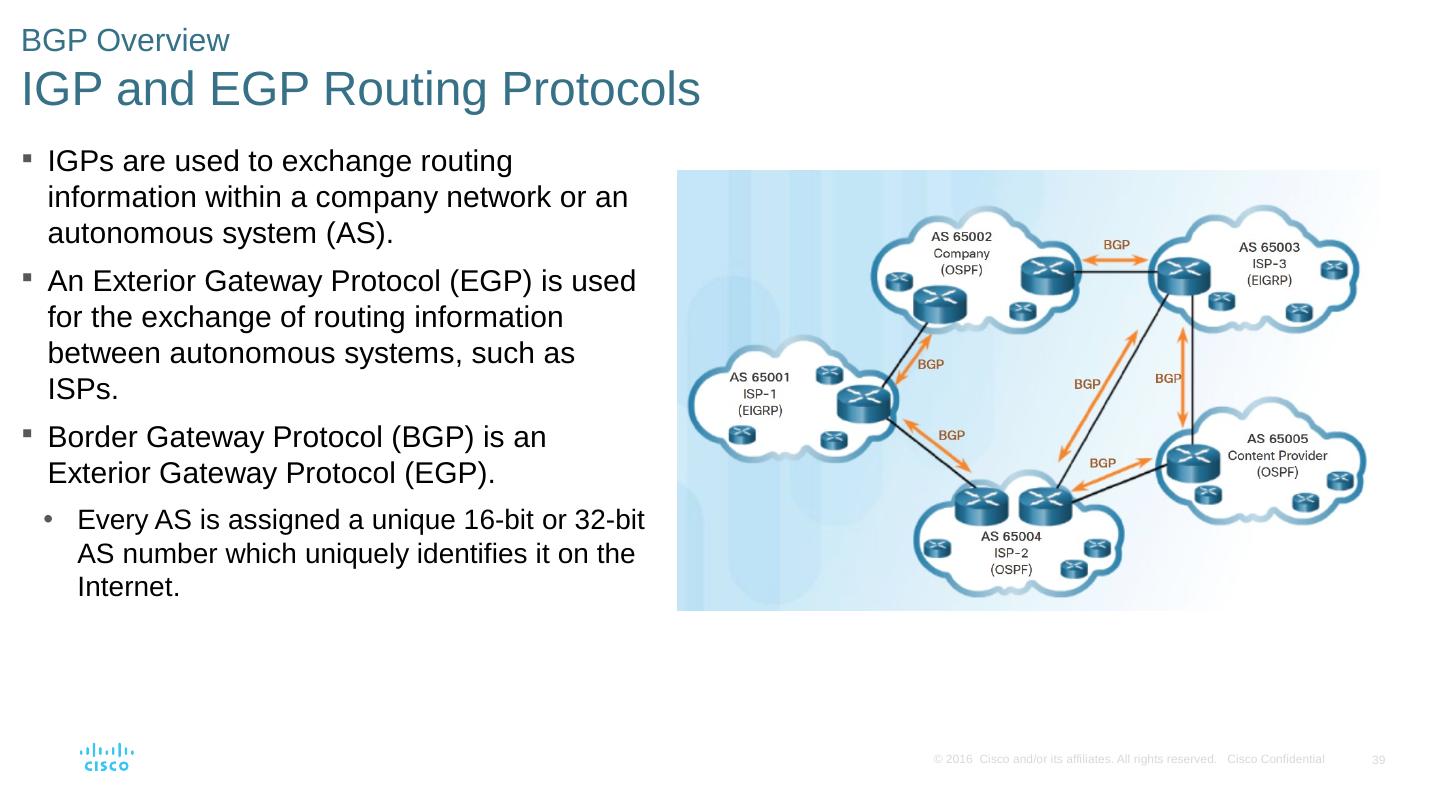 BGP Overview
IGP and EGP Routing Protocols

▪ IGPs are used to exchange routing information within a company network or an autonomous system (AS).

▪ An Exterior Gateway Protocol (EGP) is used for the exchange of routing information between autonomous systems, such as ISPs.

▪ Border Gateway Protocol (BGP) is an Exterior Gateway Protocol (EGP).

• Every AS is assigned a unique 16-bit or 32-bit AS number which uniquely identifies it on the Internet.

AS 65002
Company
(OSPF)

BGP

AS 65003
ISP-3
(EIGRP)

BGP

AS 65001
ISP-1
(EIGRP)

BGP

BGP

BGP

AS 65005
Content Provider
(OSPF)

BGP

AS 65004
ISP-2
(OSPF)

CISCO

© 2016 Cisco and/or its affiliates. All rights reserved. Cisco Confidential

39